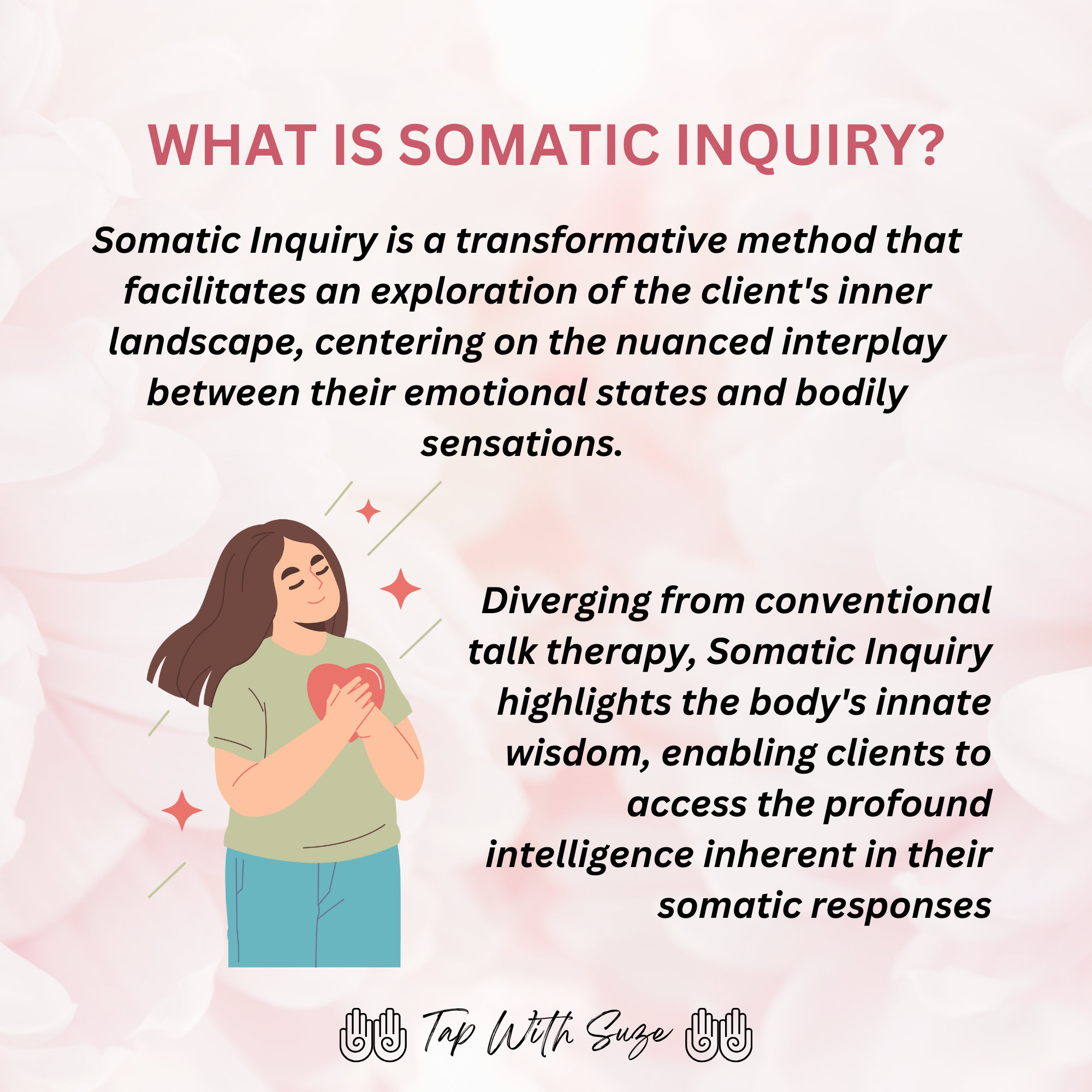 WHAT IS SOMATIC INQUIRY?

Somatic Inquiry is a transformative method that facilitates an exploration of the client's inner landscape, centering on the nuanced interplay between their emotional states and bodily sensations.

Diverging from conventional talk therapy, Somatic Inquiry highlights the body's innate wisdom, enabling clients to access the profound intelligence inherent in their somatic responses

Tap With Suze